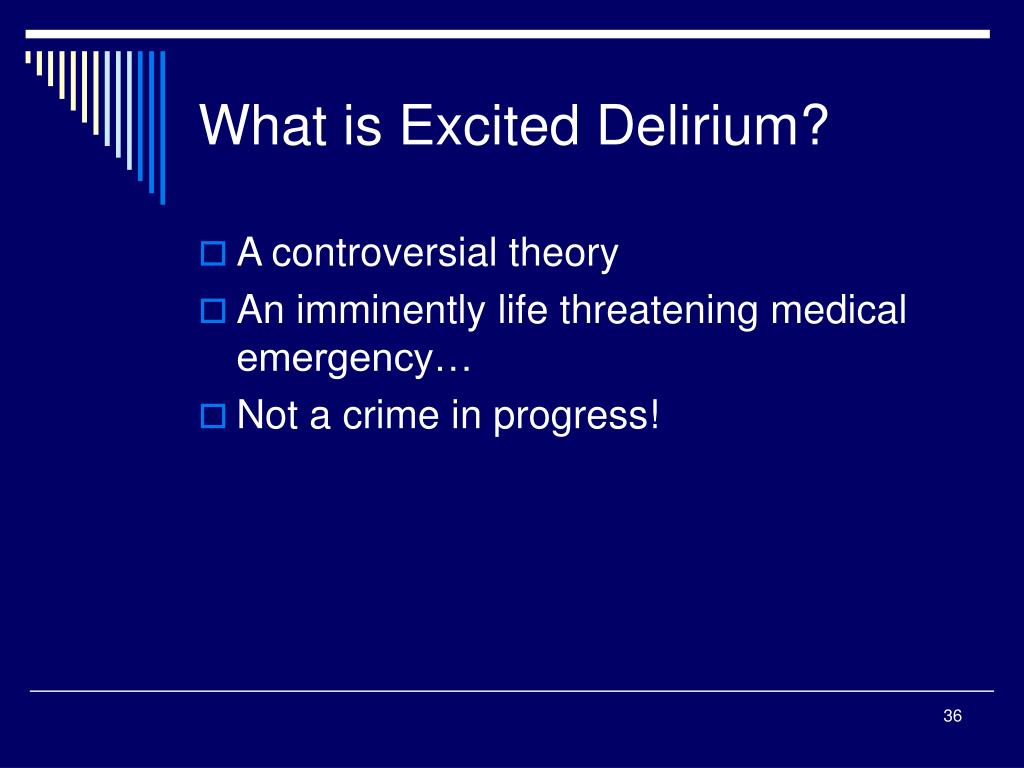 What is Excited Delirium?

A controversial theory

An imminently life threatening medical emergency…

Not a crime in progress!

36